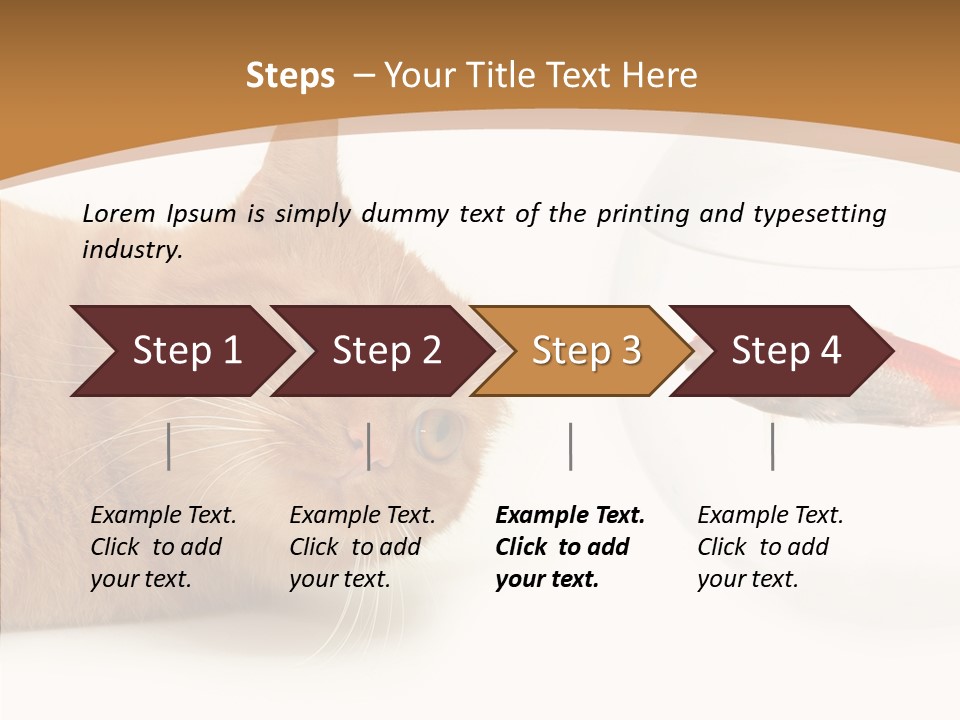 Steps – Your Title Text Here

Lorem Ipsum is simply dummy text of the printing and typesetting industry.

Step 1

Step 2

Step 3

Step 4

Example Text. Click to add your text.

Example Text. Click to add your text.

Example Text. Click to add your text.

Example Text. Click to add your text.